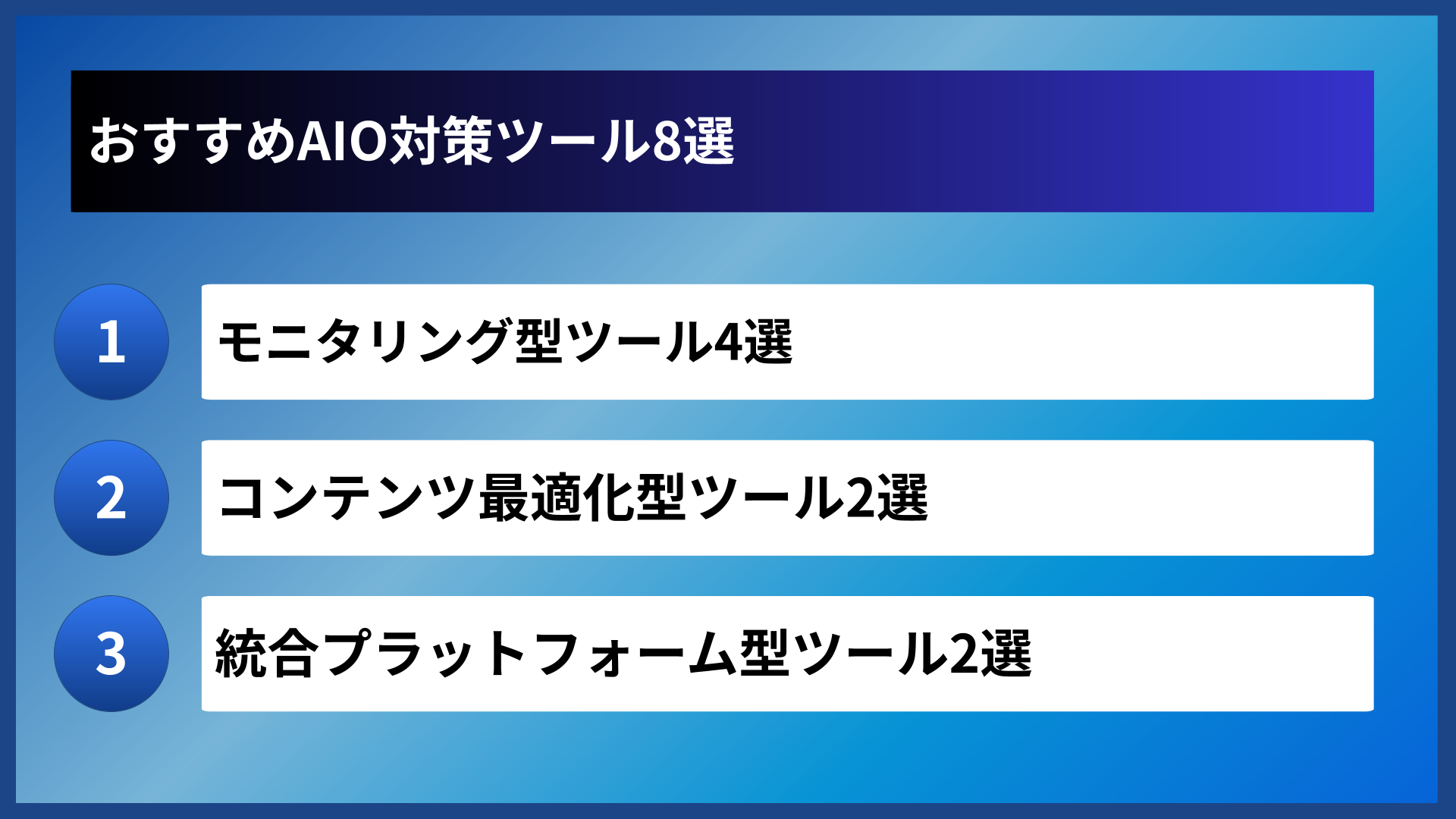 おすすめAIO対策ツール8選

1

モニタリング型ツール4選

2

コンテンツ最適化型ツール2選

3

統合プラットフォーム型ツール2選